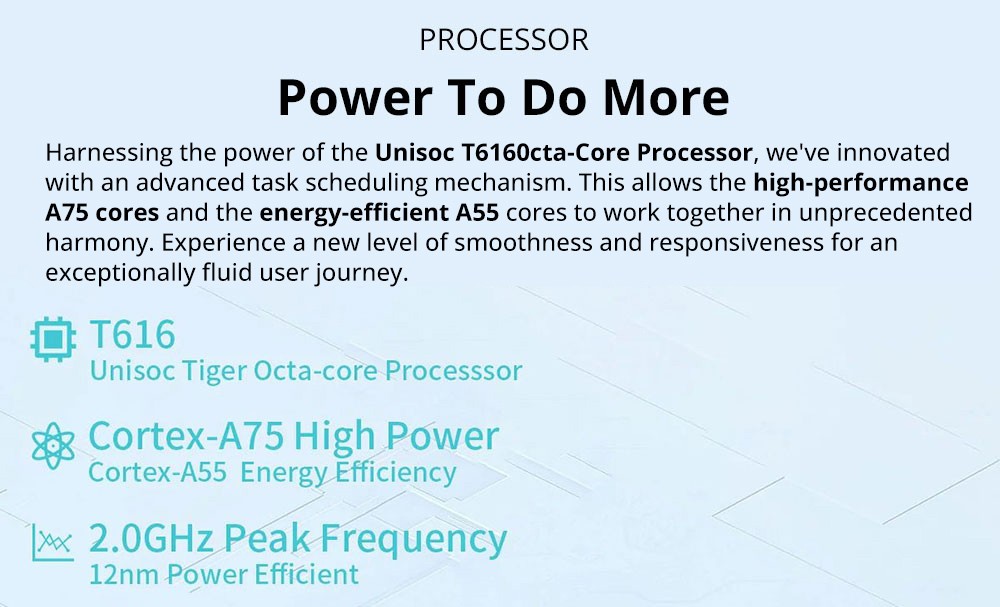 PROCESSOR

Power To Do More

Harnessing the power of the Unisoc T6160cta-Core Processor, we've innovated with an advanced task scheduling mechanism. This allows the high-performance A75 cores and the energy-efficient A55 cores to work together in unprecedented harmony. Experience a new level of smoothness and responsiveness for an exceptionally fluid user journey.

T616
Unisoc Tiger Octa-core Processsor

Cortex-A75 High Power
Cortex-A55 Energy Efficiency

2.0GHz Peak Frequency
12nm Power Efficient